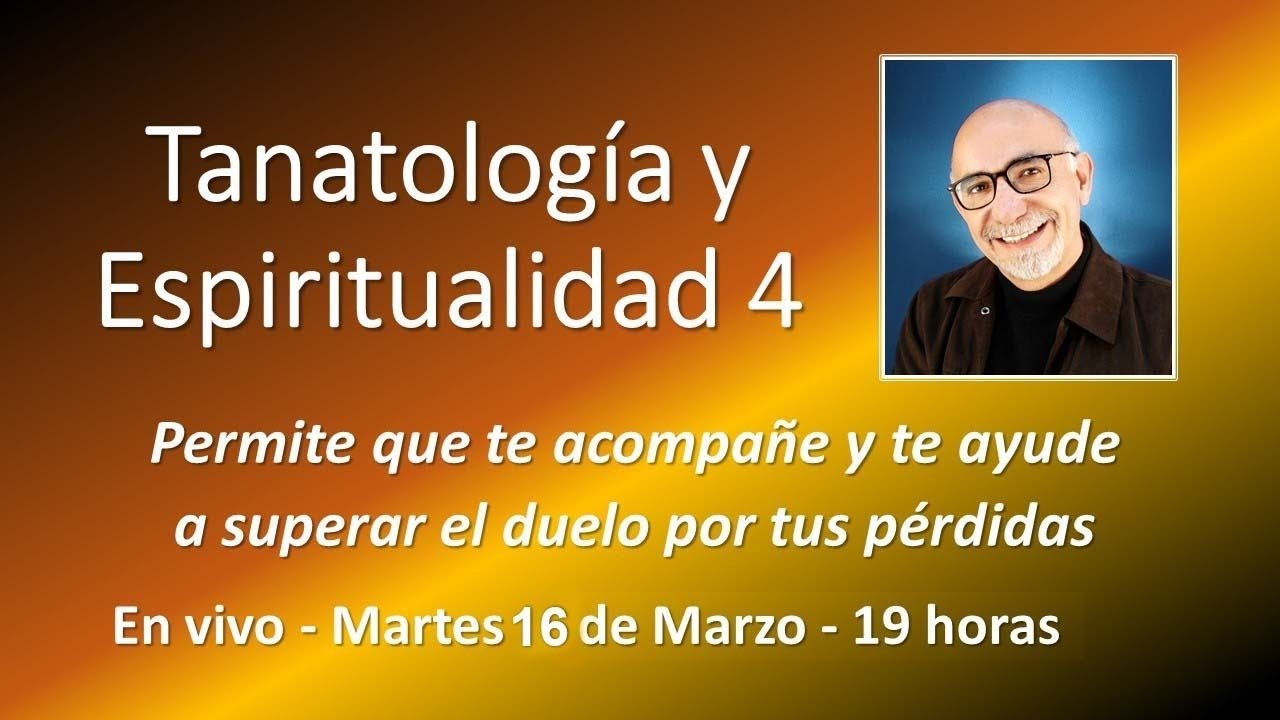 Tanatología y Espiritualidad 4

Permite que te acompañe y te ayude a superar el duelo por tus pérdidas

En vivo - Martes 16 de Marzo - 19 horas